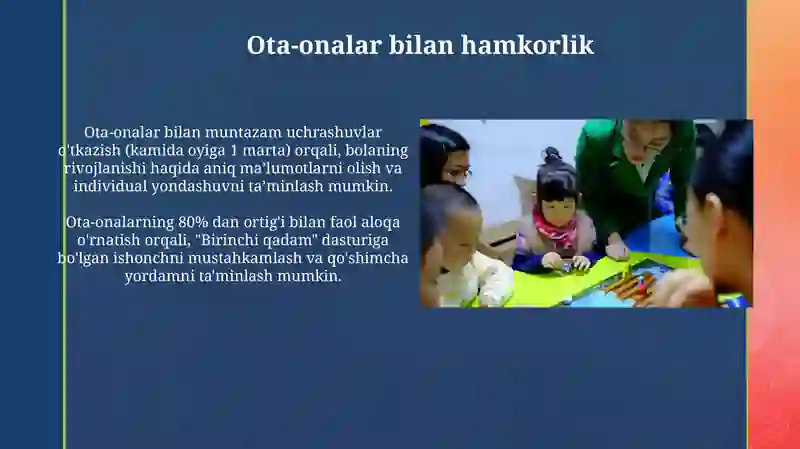 Ota-onalar bilan hamkorlik

Ota-onalar bilan muntazam uchrashuvlar o'tkazish (kamida oyiga 1 marta) orqali, bolaning rivojlanishi haqida aniq ma'lumotlarni olish va individual yondashuvni ta'minlash mumkin.

Ota-onalarning 80% dan ortig'i bilan faol aloqa o'rnatish orqali, "Birinchi qadam" dasturiga bo'lgan ishonchni mustahkamlash va qo'shimcha yordamni ta'minlash mumkin.